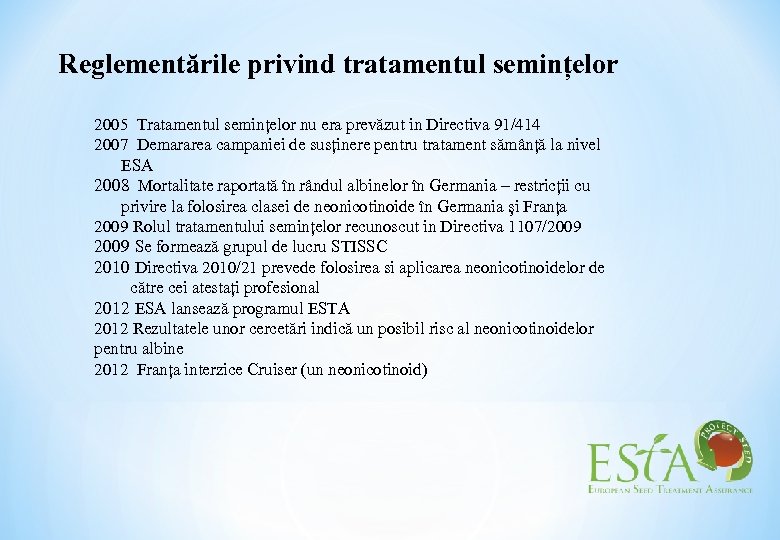 Reglementările privind tratamentul semințelor

2005 Tratamentul semințelor nu era prevăzut in Directiva 91/414
2007 Demararea campaniei de susținere pentru tratament sămânță la nivel ESA
2008 Mortalitate raportată în rândul albinelor în Germania – restricții cu privire la folosirea clasei de neonicotinoide în Germania şi Franța
2009 Rolul tratamentului semințelor recunoscut in Directiva 1107/2009
2009 Se formează grupul de lucru STISSC
2010 Directiva 2010/21 prevede folosirea si aplicarea neonicotinoidelor de către cei atestați profesional
2012 ESA lansează programul ESTA
2012 Rezultatele unor cercetări indică un posibil risc al neonicotinoidelor pentru albine
2012 Franța interzice Cruiser (un neonicotinoid)

ESTA
PROTECT SEED
EUROPEAN SEED TREATMENT ASSURANCE